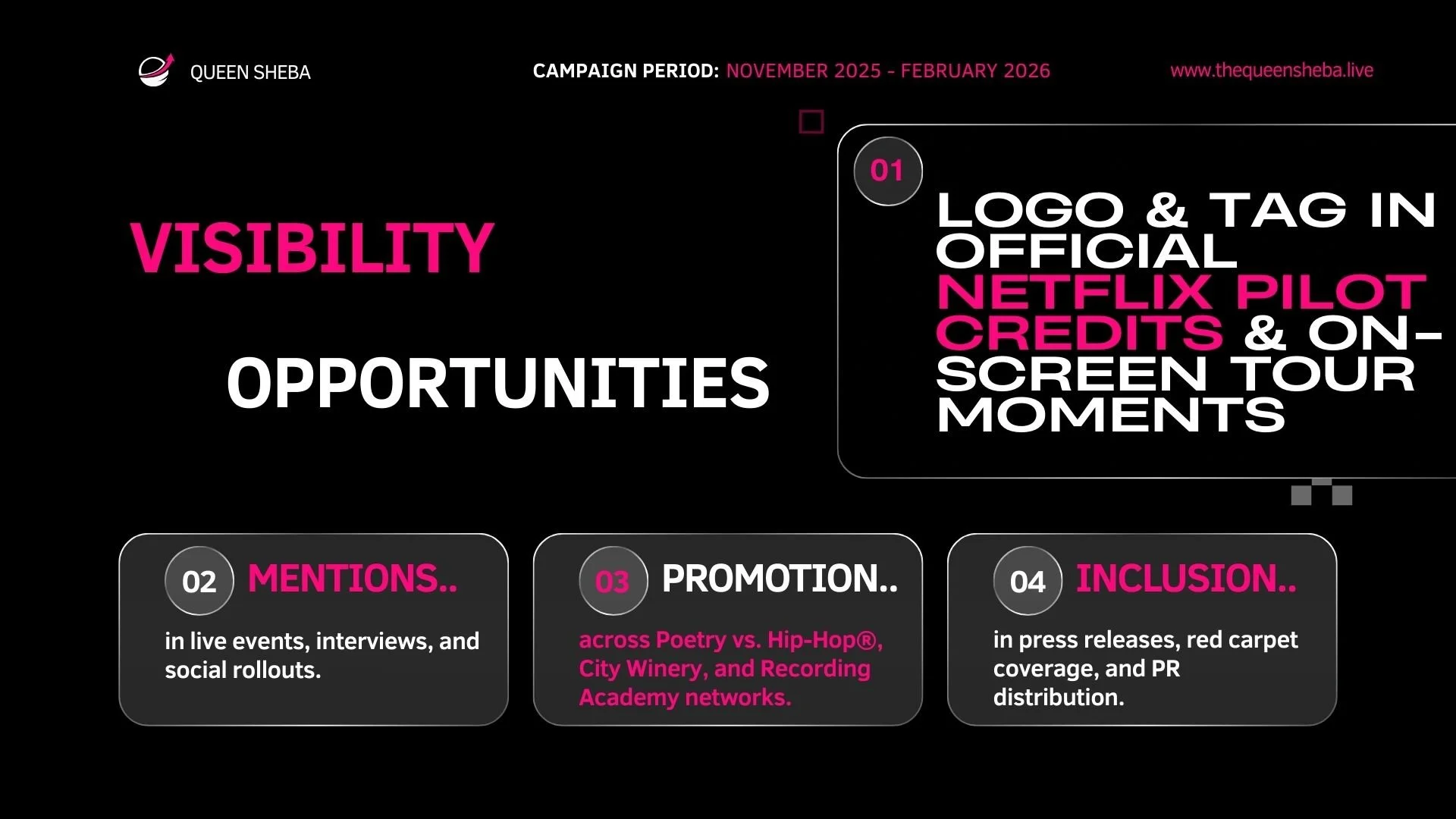 QUEEN SHEBA

CAMPAIGN PERIOD: NOVEMBER 2025 - FEBRUARY 2026

www.thequeensheba.live

VISIBILITY

OPPORTUNITIES

01

LOGO & TAG IN OFFICIAL NETFLIX PILOT CREDITS & ON-SCREEN TOUR MOMENTS

02 MENTIONS..

in live events, interviews, and social rollouts.

03 PROMOTION..

across Poetry vs. Hip-Hop®, City Winery, and Recording Academy networks.

04 INCLUSION..

in press releases, red carpet coverage, and PR distribution.